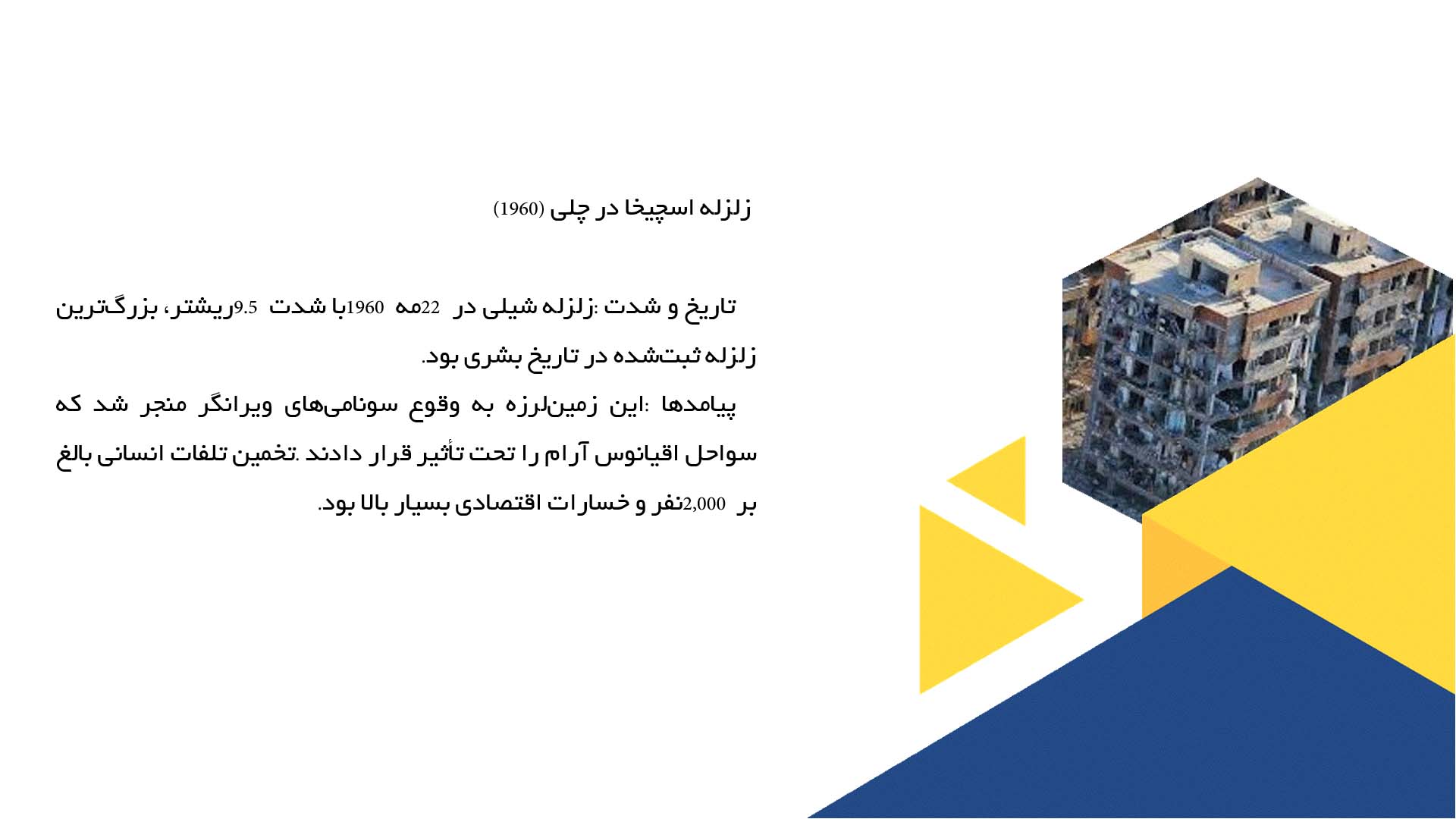 زلزله اسچیخا در چلی (1960)

تاریخ و شدت :زلزله شیلی در 22مه 1960با شدت 9.5ریشتر، بزرگ‌ترین زلزله ثبت‌شده در تاریخ بشری بود.

پیامدها :این زمین‌لرزه به وقوع سونامی‌های ویرانگر منجر شد که سواحل اقیانوس آرام را تحت تأثیر قرار دادند .تخمین تلفات انسانی بالغ بر 2,000نفر و خسارات اقتصادی بسیار بالا بود.